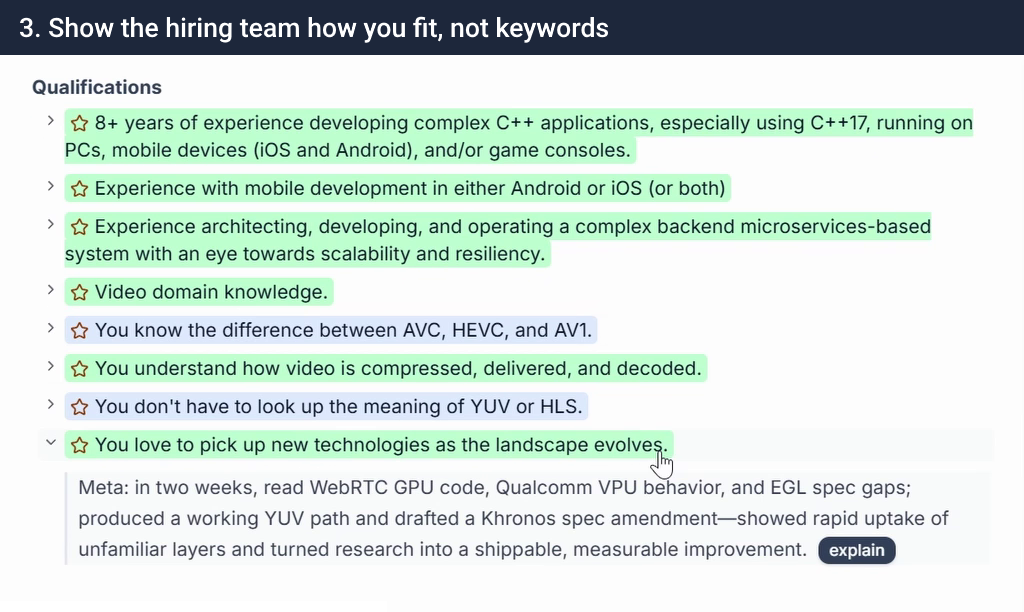 3. Show the hiring team how you fit, not keywords

Qualifications

8+ years of experience developing complex C++ applications, especially using C++17, running on PCs, mobile devices (iOS and Android), and/or game consoles.

Experience with mobile development in either Android or iOS (or both)

Experience architecting, developing, and operating a complex backend microservices-based system with an eye towards scalability and resiliency.

Video domain knowledge.

You know the difference between AVC, HEVC, and AV1.

You understand how video is compressed, delivered, and decoded.

You don't have to look up the meaning of YUV or HLS.

You love to pick up new technologies as the landscape evolves.

Meta: in two weeks, read WebRTC GPU code, Qualcomm VPU behavior, and EGL spec gaps; produced a working YUV path and drafted a Khronos spec amendment—showed rapid uptake of unfamiliar layers and turned research into a shippable, measurable improvement. explain